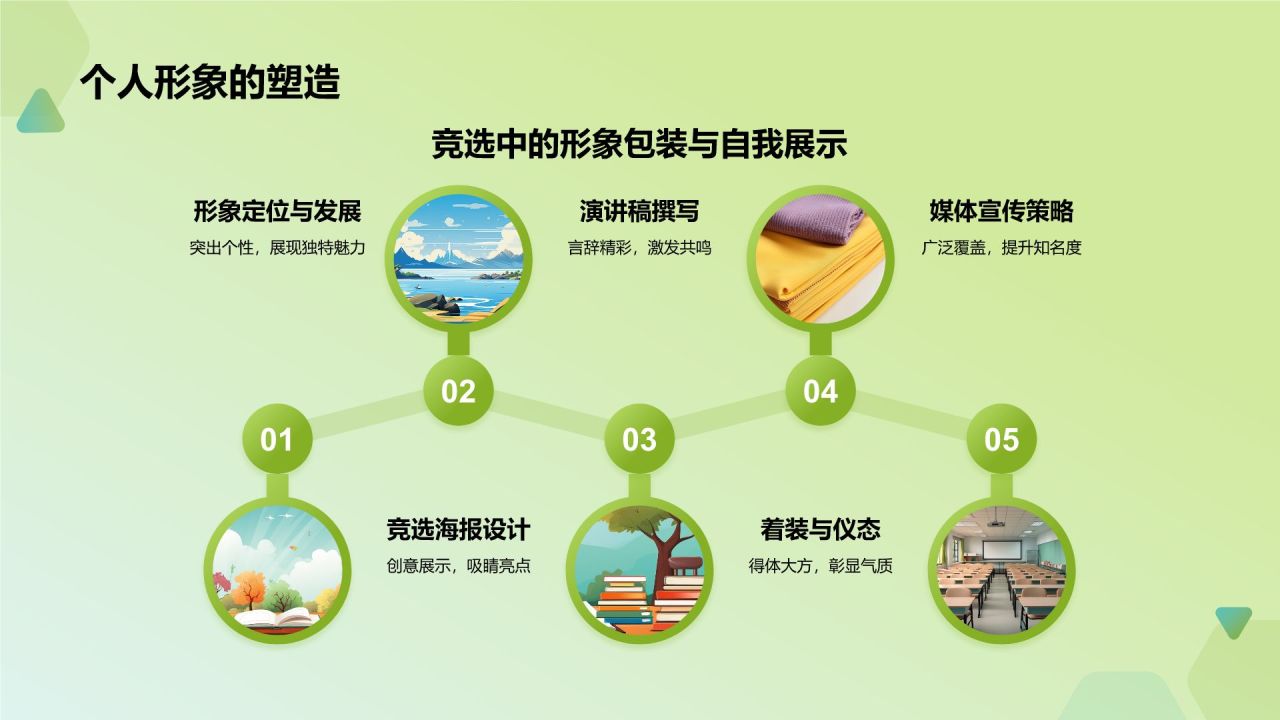 个人形象的塑造

竞选中的形象包装与自我展示

形象定位与发展
突出个性，展现独特魅力

演讲稿撰写
言辞精彩，激发共鸣

媒体宣传策略
广泛覆盖，提升知名度

02

04

01

03

05

竞选海报设计
创意展示，吸睛亮点

着装与仪态
得体大方，彰显气质